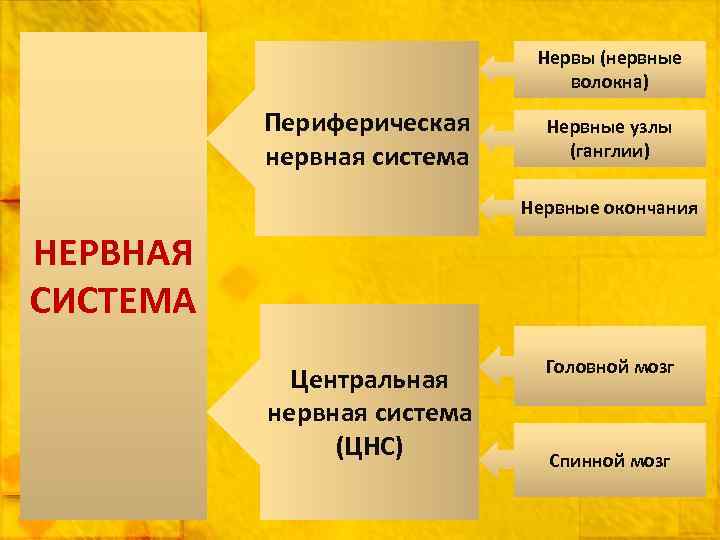 НЕРВНАЯ СИСТЕМА

Периферическая нервная система

Нервы (нервные волокна)

Нервные узлы (ганглии)

Нервные окончания

Центральная нервная система (ЦНС)

Головной мозг

Спинной мозг